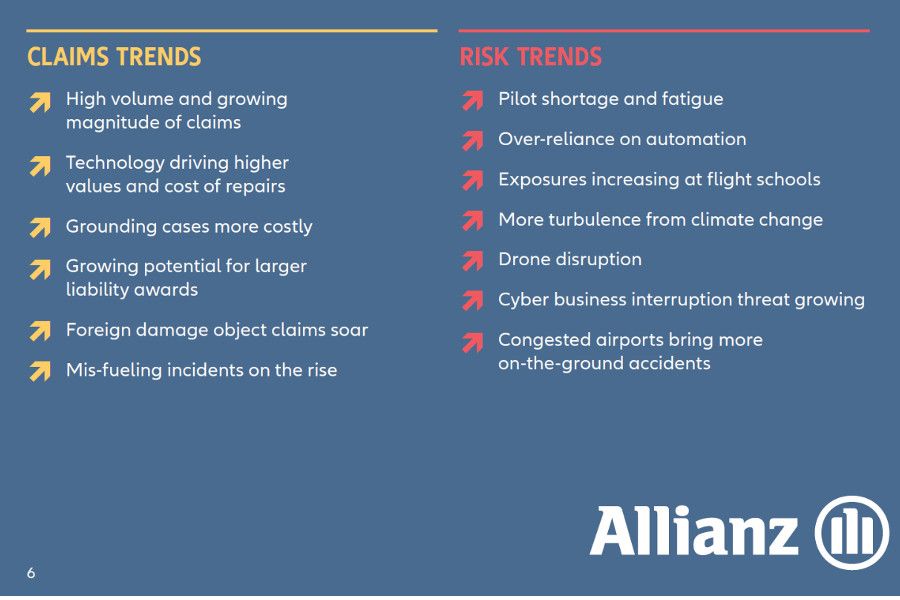 CLAIMS TRENDS

High volume and growing magnitude of claims

Technology driving higher values and cost of repairs

Grounding cases more costly

Growing potential for larger liability awards

Foreign damage object claims soar

Mis-fueling incidents on the rise

RISK TRENDS

Pilot shortage and fatigue

Over-reliance on automation

Exposures increasing at flight schools

More turbulence from climate change

Drone disruption

Cyber business interruption threat growing

Congested airports bring more on-the-ground accidents

Allianz

6